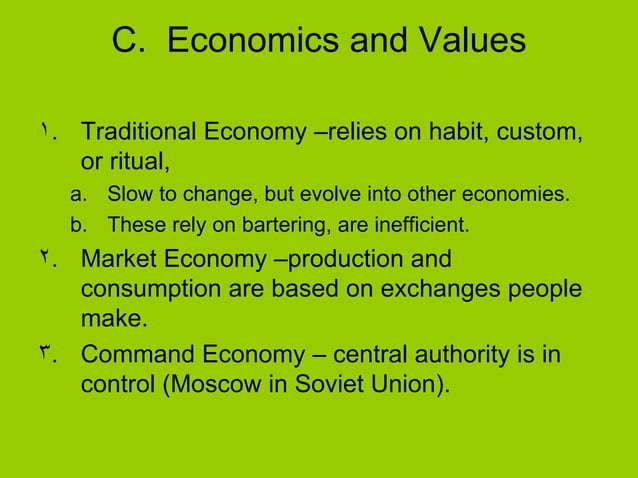 C. Economics and Values

١. Traditional Economy –relies on habit, custom, or ritual,

a. Slow to change, but evolve into other economies.

b. These rely on bartering, are inefficient.

٢. Market Economy –production and consumption are based on exchanges people make.

٣. Command Economy – central authority is in control (Moscow in Soviet Union).